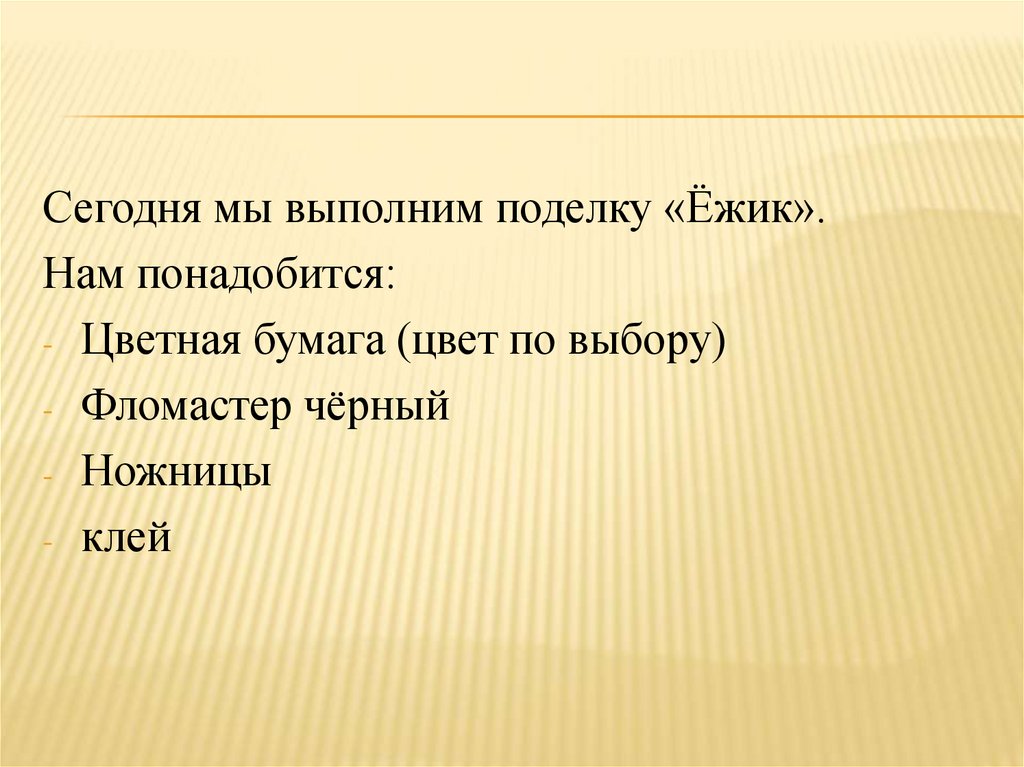 Сегодня мы выполним поделку «Ёжик».
Нам понадобится:
- Цветная бумага (цвет по выбору)
- Фломастер чёрный
- Ножницы
- клей